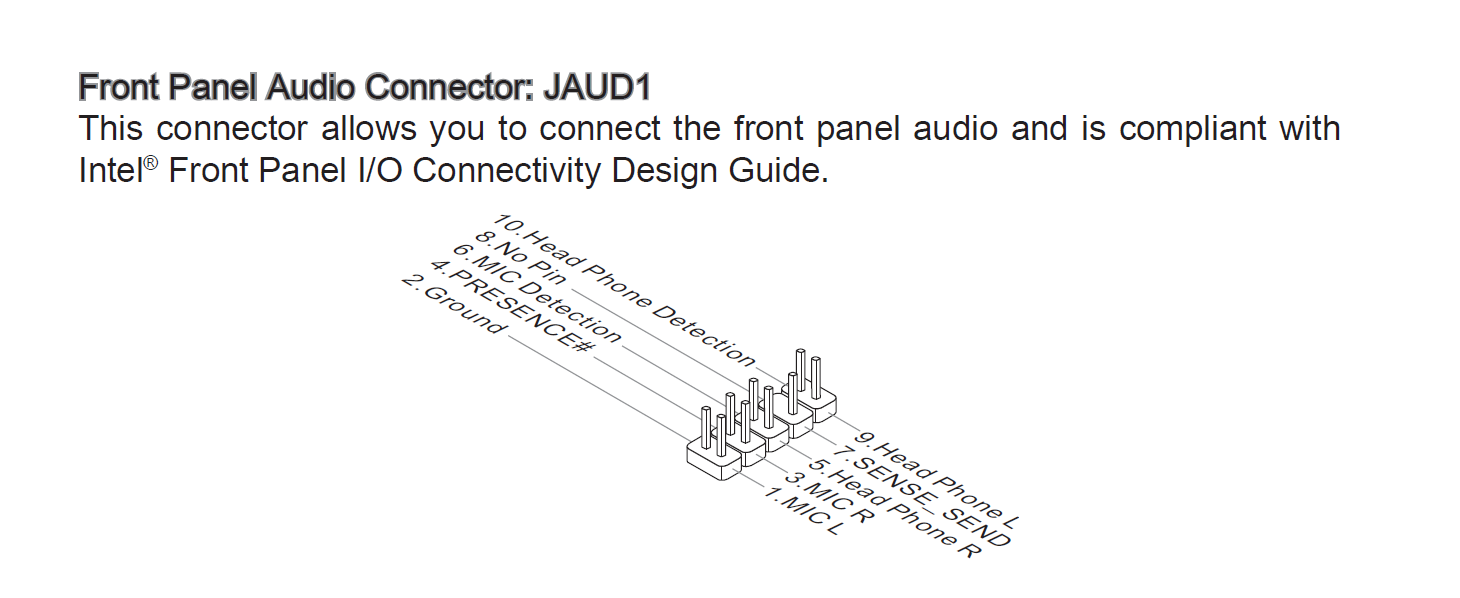 Front Panel Audio Connector: JAUD1
This connector allows you to connect the front panel audio and is compliant with Intel® Front Panel I/O Connectivity Design Guide.

10.Head Phone Detection
8.No Pin
6.MIC Detection
4.PRESENCE#
2.Ground

9.Head Phone L
7.SENSE_SEND
5.Head Phone R
3.MIC R
1.MIC L